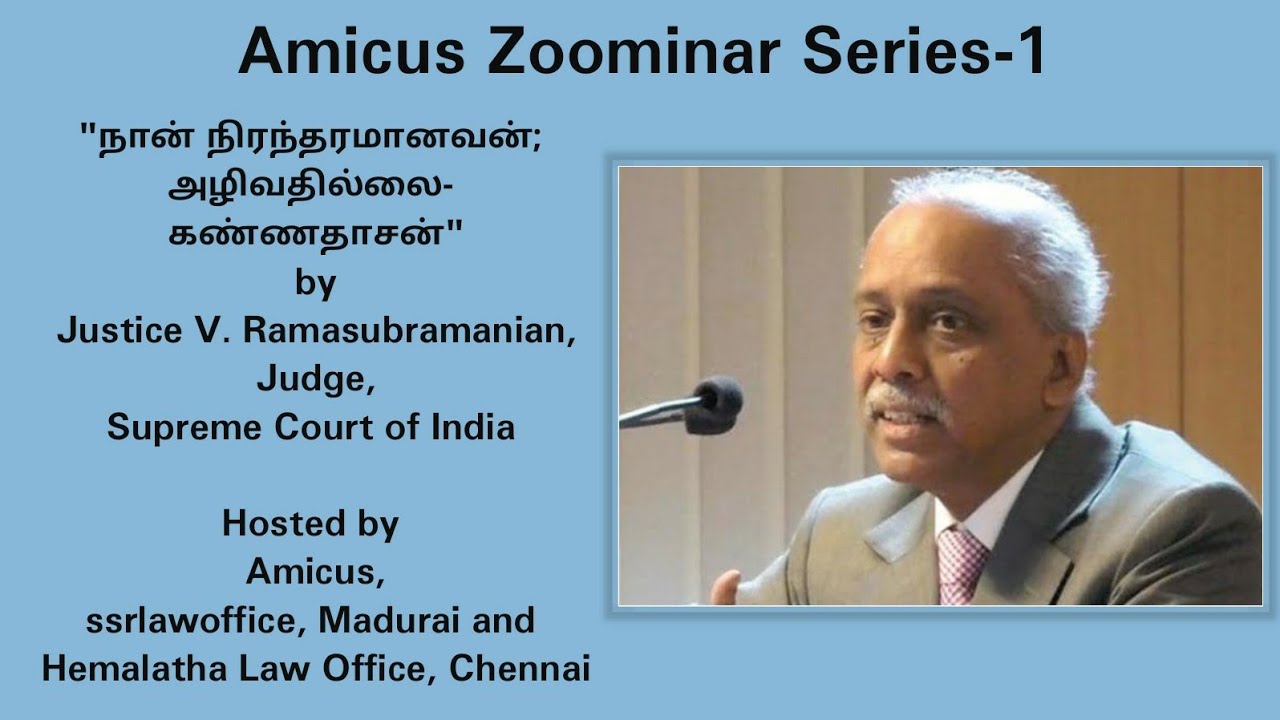 Amicus Zoominar Series-1

"நான் நிரந்தரமானவன்; அழிவதில்லை- கண்ணதாசன்"
by
Justice V. Ramasubramanian,
Judge,
Supreme Court of India

Hosted by
Amicus,
ssrlawoffice, Madurai and
Hemalatha Law Office, Chennai